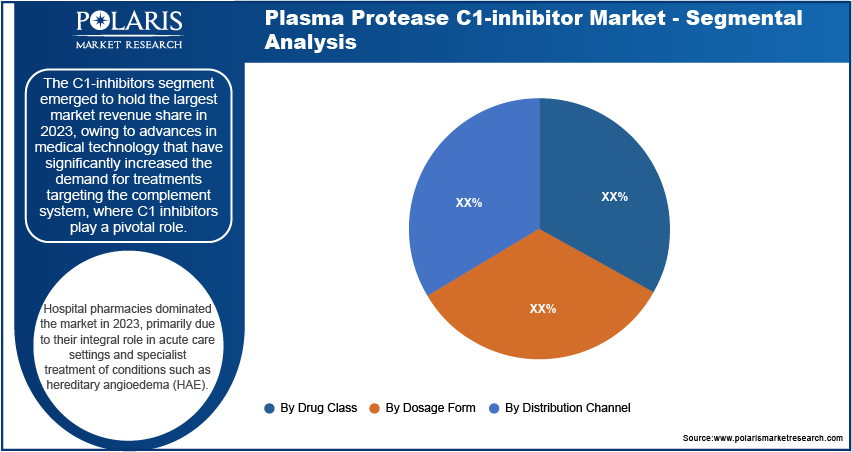 POLARIS
MARKET RESEARCH

Plasma Protease C1-inhibitor Market - Segmental Analysis

The C1-inhibitors segment emerged to hold the largest market revenue share in 2023, owing to advances in medical technology that have significantly increased the demand for treatments targeting the complement system, where C1 inhibitors play a pivotal role.

Hospital pharmacies dominated the market in 2023, primarily due to their integral role in acute care settings and specialist treatment of conditions such as hereditary angioedema (HAE).

XX%

XX%

XX%

By Drug Class
By Dosage Form
By Distribution Channel

Source:www.polarismarketresearch.com